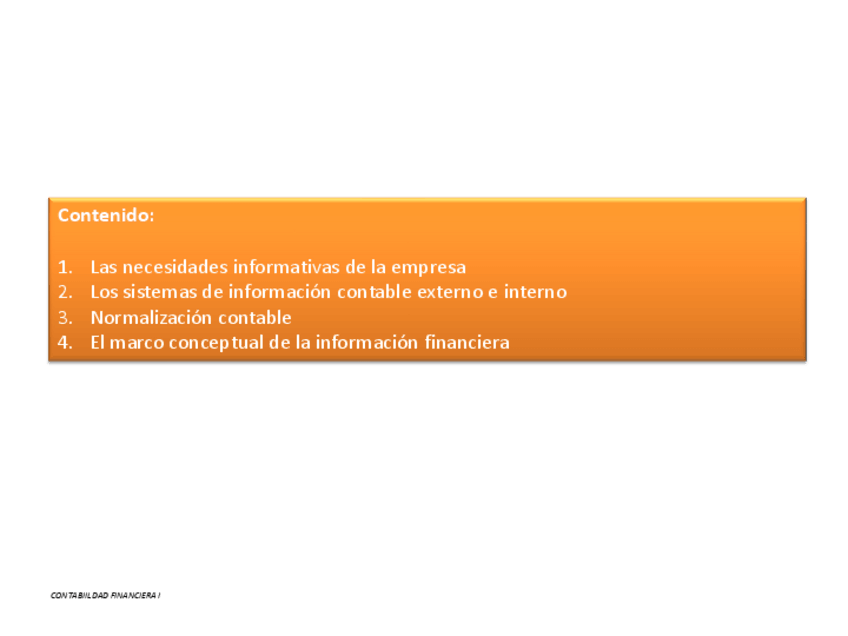 Contenido:

1. Las necesidades informativas de la empresa
2. Los sistemas de información contable externo e interno
3. Normalización contable
4. El marco conceptual de la información financiera

CONTABILIDAD FINANCIERA I